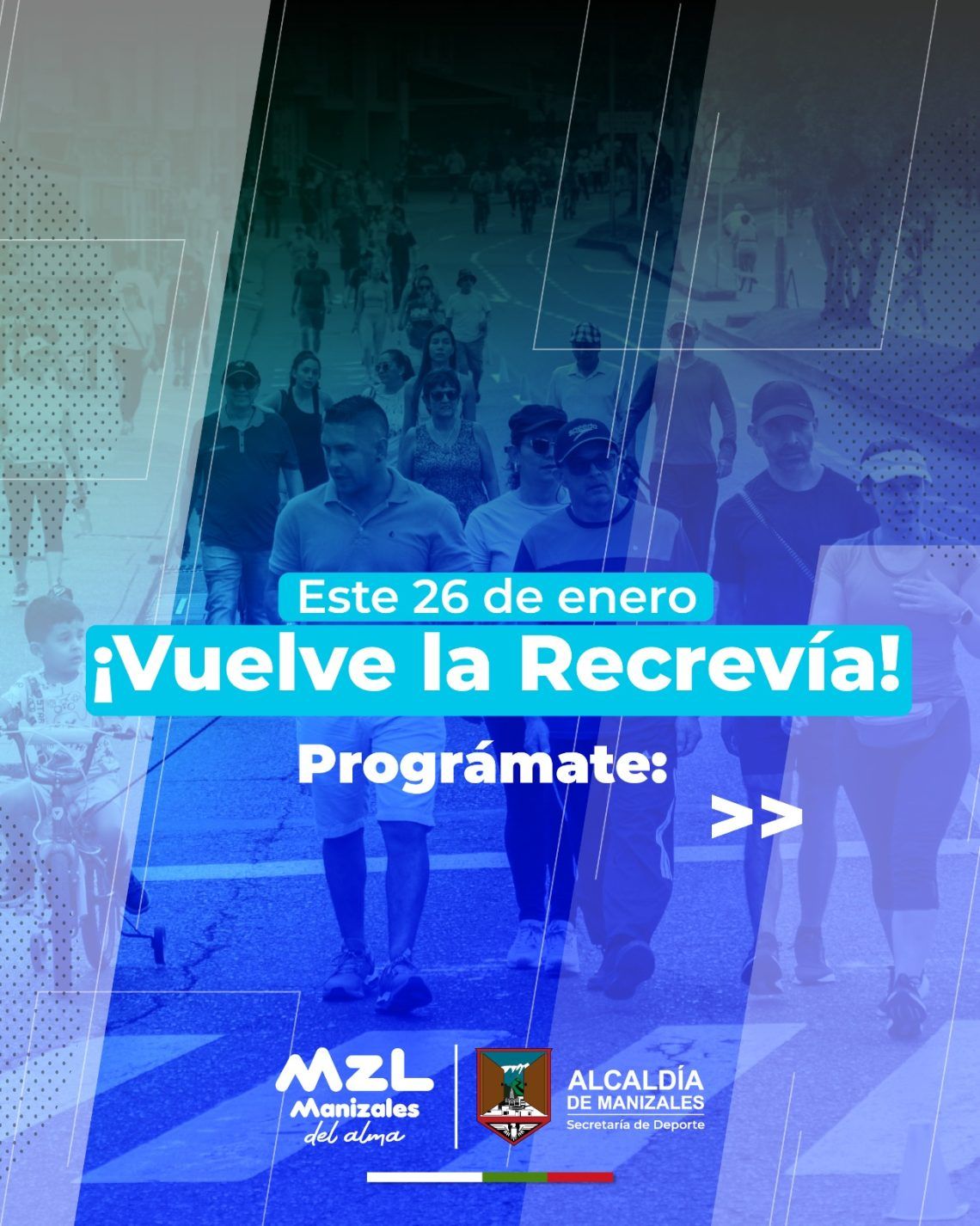 Este 26 de enero
¡Vuelve la Recrevía!

Prográmate:

>>

MZL
Manizales
del alma

ALCALDÍA
DE MANIZALES
Secretaría de Deporte